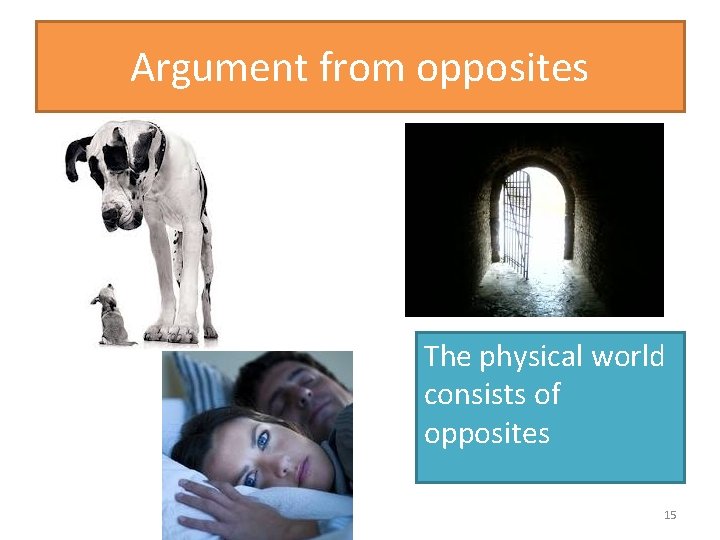 Argument from opposites

The physical world consists of opposites

15